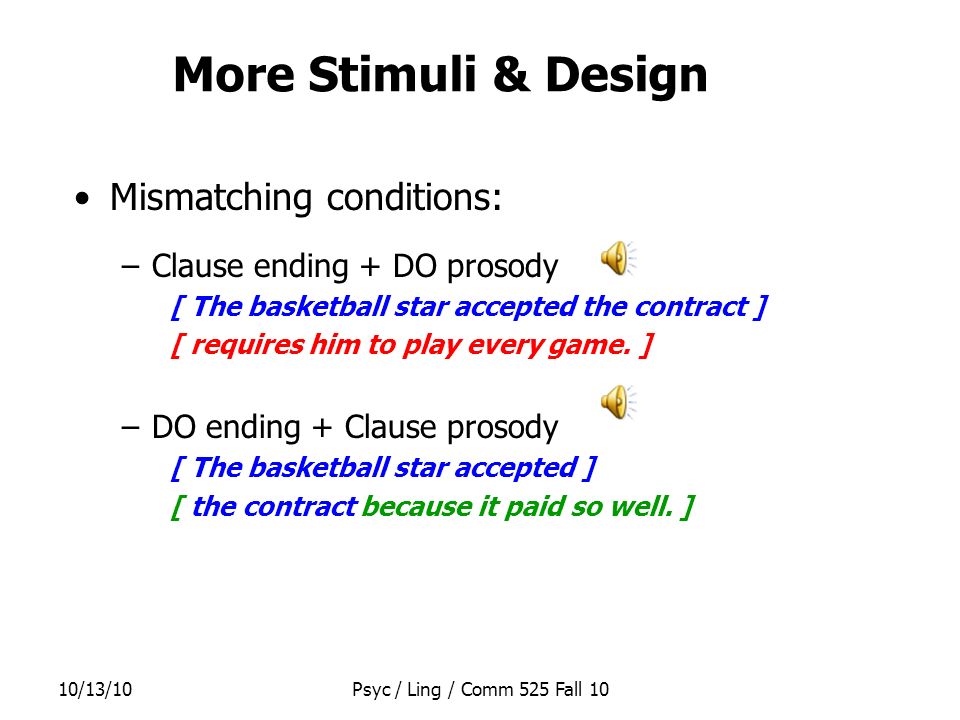 More Stimuli & Design

• Mismatching conditions:

– Clause ending + DO prosody

[ The basketball star accepted the contract ]

[ requires him to play every game. ]

– DO ending + Clause prosody

[ The basketball star accepted ]

[ the contract because it paid so well. ]

10/13/10

Psyc / Ling / Comm 525 Fall 10